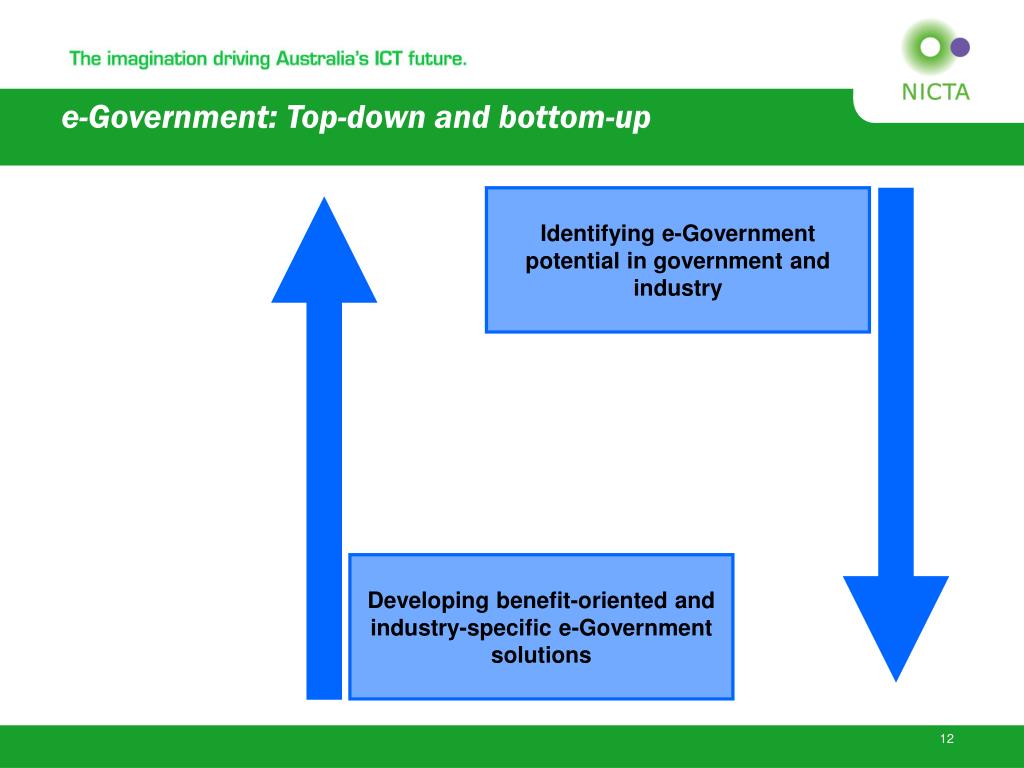 The imagination driving Australia's ICT future.

NICTA

e-Government: Top-down and bottom-up

Identifying e-Government potential in government and industry

Developing benefit-oriented and industry-specific e-Government solutions

12